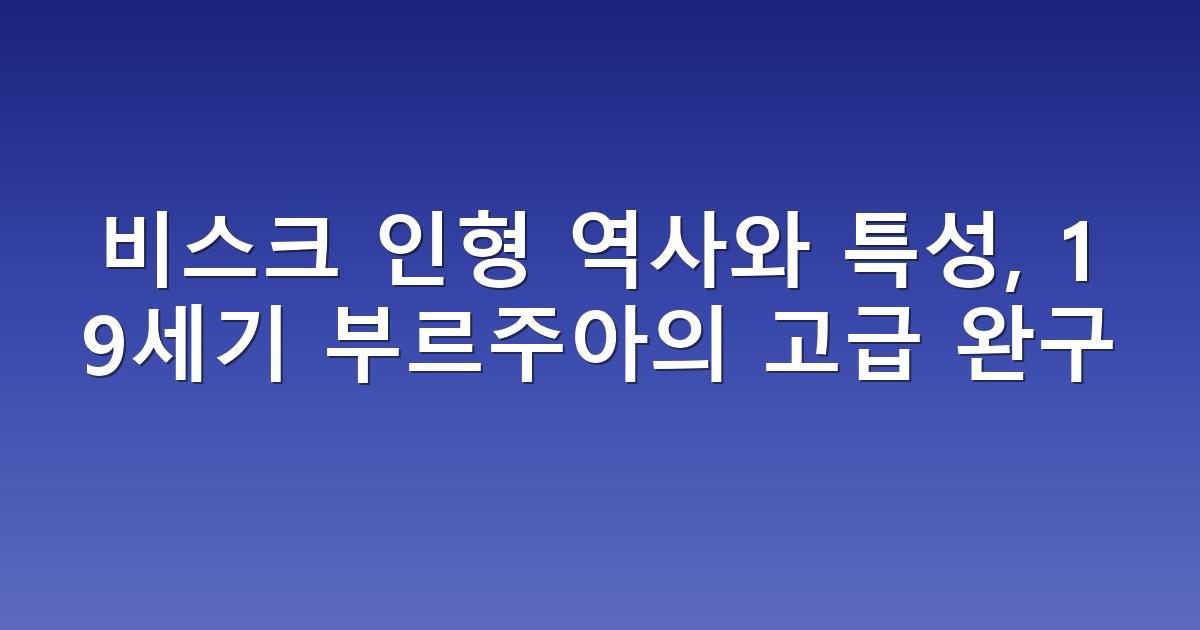 비스크 인형 역사와 특성, 19세기 부르주아의 고급 완구